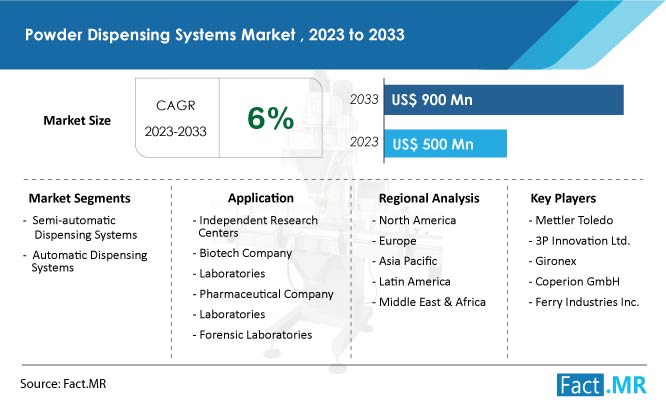 Powder Dispensing Systems Market , 2023 to 2033

Market Size

CAGR
2023-2033

6%

2033 US$ 900 Mn

2023 US$ 500 Mn

Market Segments
- Semi-automatic Dispensing Systems
- Automatic Dispensing Systems

Application
- Independent Research Centers
- Biotech Company
- Laboratories
- Pharmaceutical Company
- Laboratories
- Forensic Laboratories

Regional Analysis
- North America
- Europe
- Asia Pacific
- Latin America
- Middle East & Africa

Key Players
- Mettler Toledo
- 3P Innovation Ltd.
- Gironex
- Coperion GmbH
- Ferry Industries Inc.

Source: Fact.MR

Fact.MR